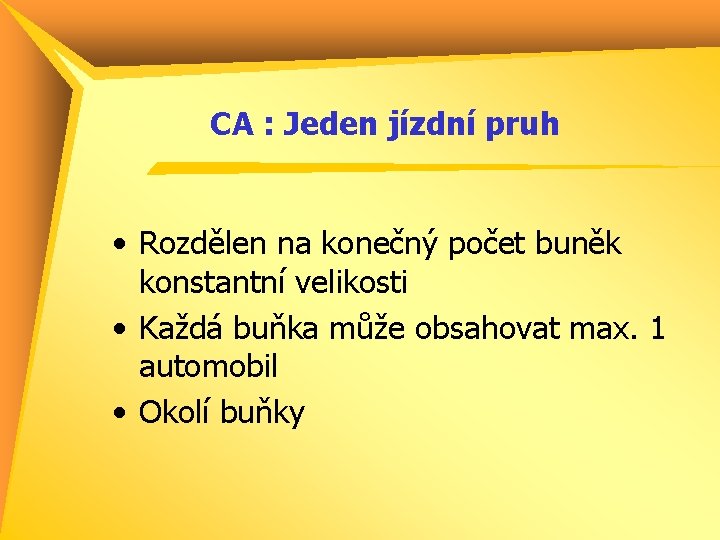 CA : Jeden jízdní pruh

• Rozdělen na konečný počet buněk konstantní velikosti
• Každá buňka může obsahovat max. 1 automobil
• Okolí buňky